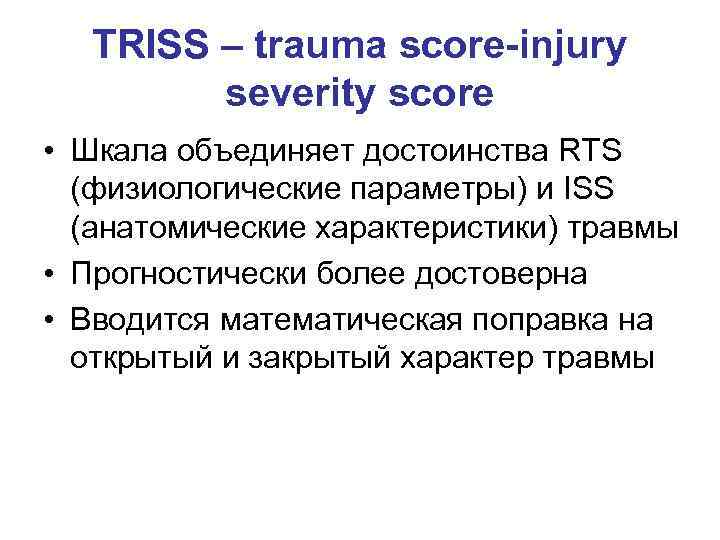 TRISS – trauma score-injury severity score

• Шкала объединяет достоинства RTS (физиологические параметры) и ISS (анатомические характеристики) травмы
• Прогностически более достоверна
• Вводится математическая поправка на открытый и закрытый характер травмы